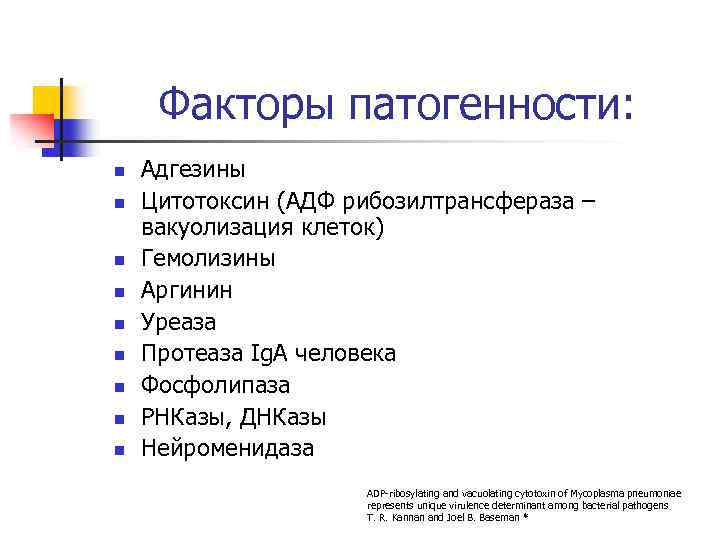 Факторы патогенности:

- Адгезины
- Цитотоксин (АДФ рибозилтрансфераза – вакуолизация клеток)
- Гемолизины
- Аргинин
- Уреаза
- Протеаза IgA человека
- Фосфолипаза
- РНКазы, ДНКазы
- Нейроменидаза

ADP-ribosylating and vacuolating cytotoxin of Mycoplasma pneumoniae represents unique virulence determinant among bacterial pathogens. T. R. Kannan and Joel B. Baseman *